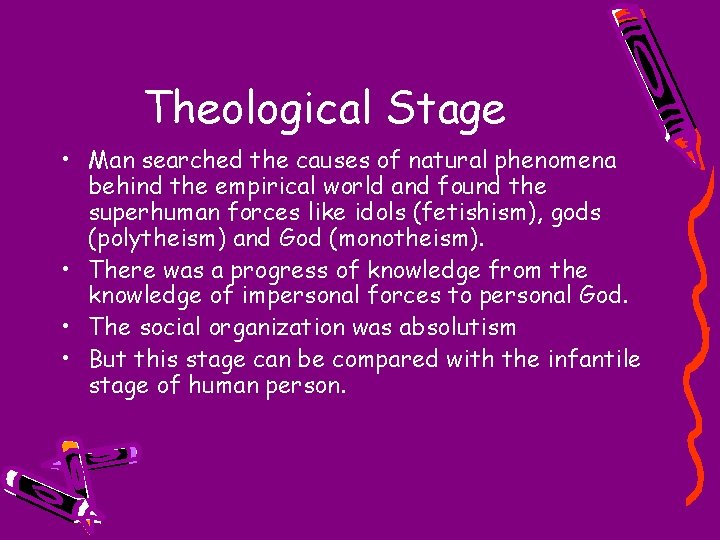 Theological Stage

• Man searched the causes of natural phenomena behind the empirical world and found the superhuman forces like idols (fetishism), gods (polytheism) and God (monotheism).
• There was a progress of knowledge from the knowledge of impersonal forces to personal God.
• The social organization was absolutism
• But this stage can be compared with the infantile stage of human person.